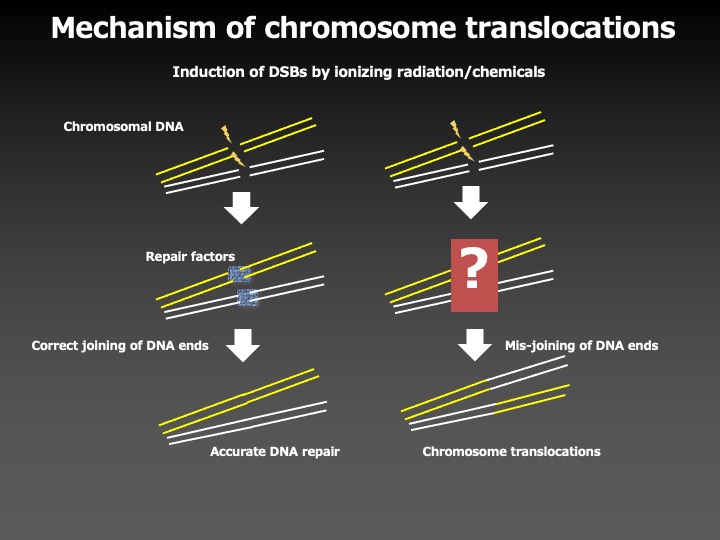 Mechanism of chromosome translocations

Induction of DSBs by ionizing radiation/chemicals

Chromosomal DNA

Repair factors

?

Correct joining of DNA ends

Mis-joining of DNA ends

Accurate DNA repair

Chromosome translocations